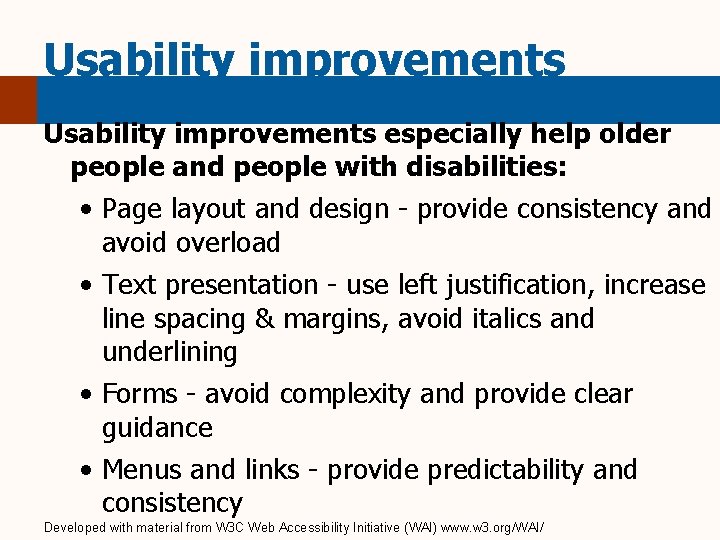 Usability improvements

Usability improvements especially help older people and people with disabilities:

• Page layout and design - provide consistency and avoid overload

• Text presentation - use left justification, increase line spacing & margins, avoid italics and underlining

• Forms - avoid complexity and provide clear guidance

• Menus and links - provide predictability and consistency

Developed with material from W3C Web Accessibility Initiative (WAI) www.w3.org/WAI/